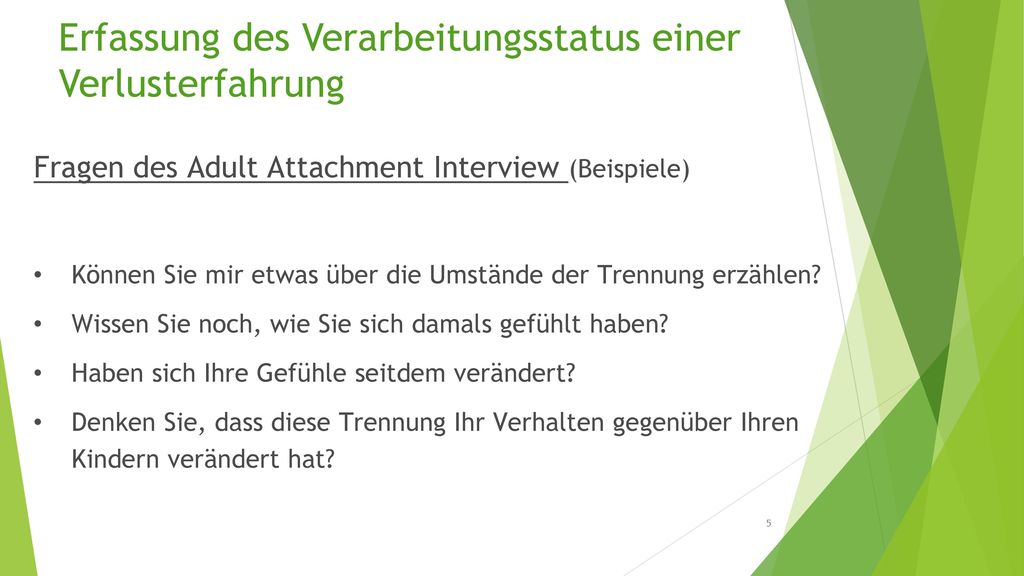 Erfassung des Verarbeitungsstatus einer Verlusterfahrung

Fragen des Adult Attachment Interview (Beispiele)

• Können Sie mir etwas über die Umstände der Trennung erzählen?
• Wissen Sie noch, wie Sie sich damals gefühlt haben?
• Haben sich Ihre Gefühle seitdem verändert?
• Denken Sie, dass diese Trennung Ihr Verhalten gegenüber Ihren Kindern verändert hat?

5